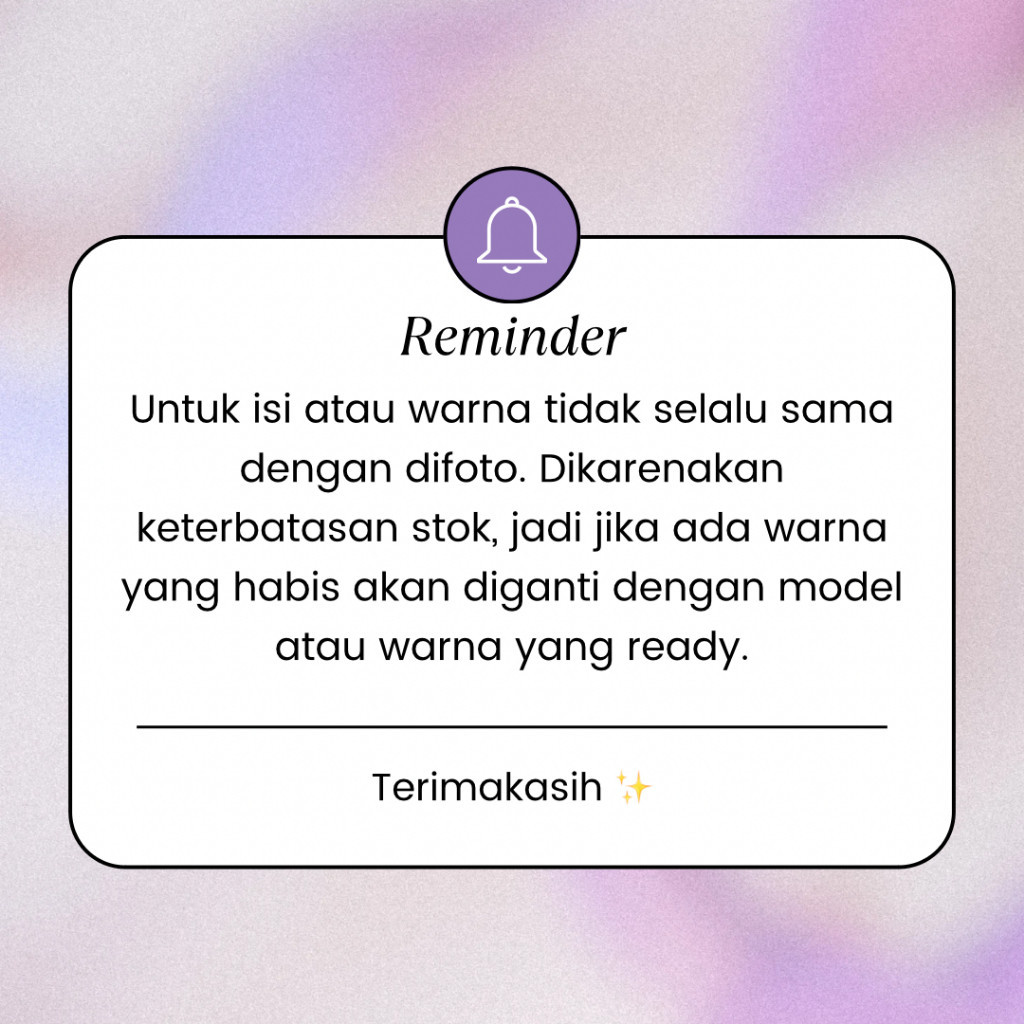 Reminder

Untuk isi atau warna tidak selalu sama dengan difoto. Dikarenakan keterbatasan stok, jadi jika ada warna yang habis akan diganti dengan model atau warna yang ready.

Terimakasih ✨